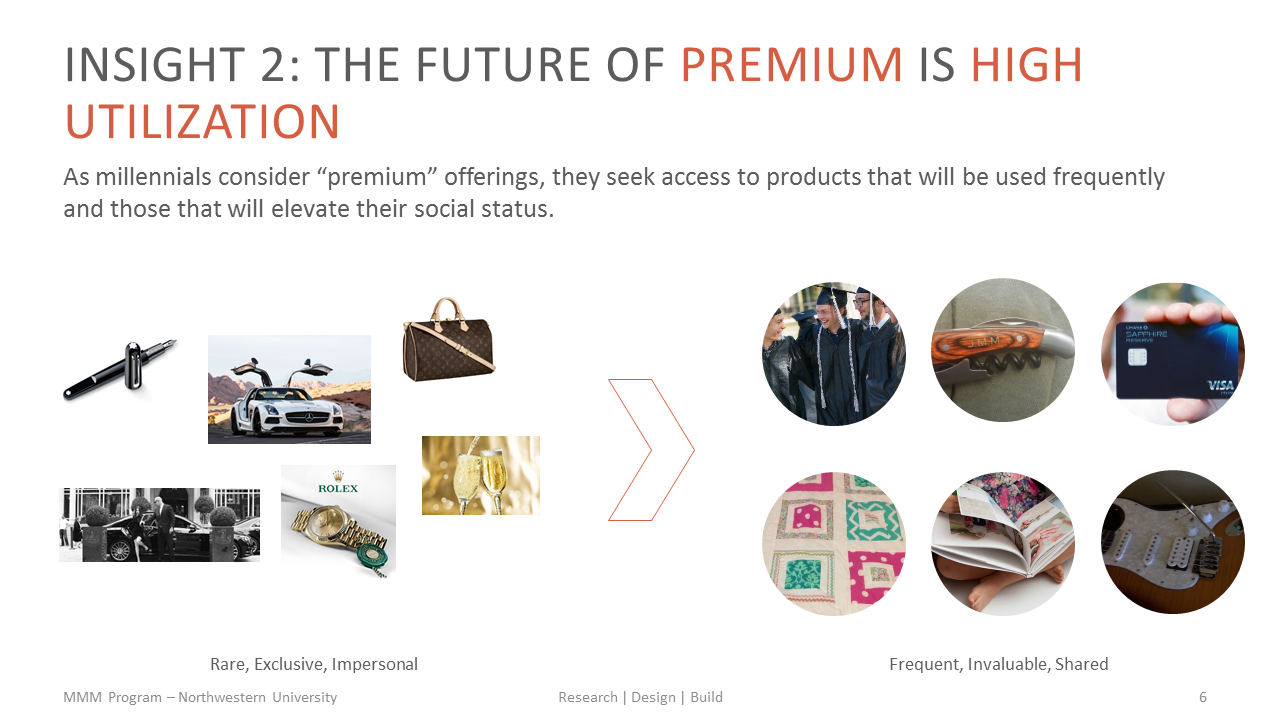 INSIGHT 2: THE FUTURE OF PREMIUM IS HIGH UTILIZATION

As millennials consider “premium” offerings, they seek access to products that will be used frequently and those that will elevate their social status.

ROLEX

J.M.M

SAPPHIRE RESERVE

VISA

Rare, Exclusive, Impersonal

Frequent, Invaluable, Shared

MMM Program – Northwestern University

Research | Design | Build

6